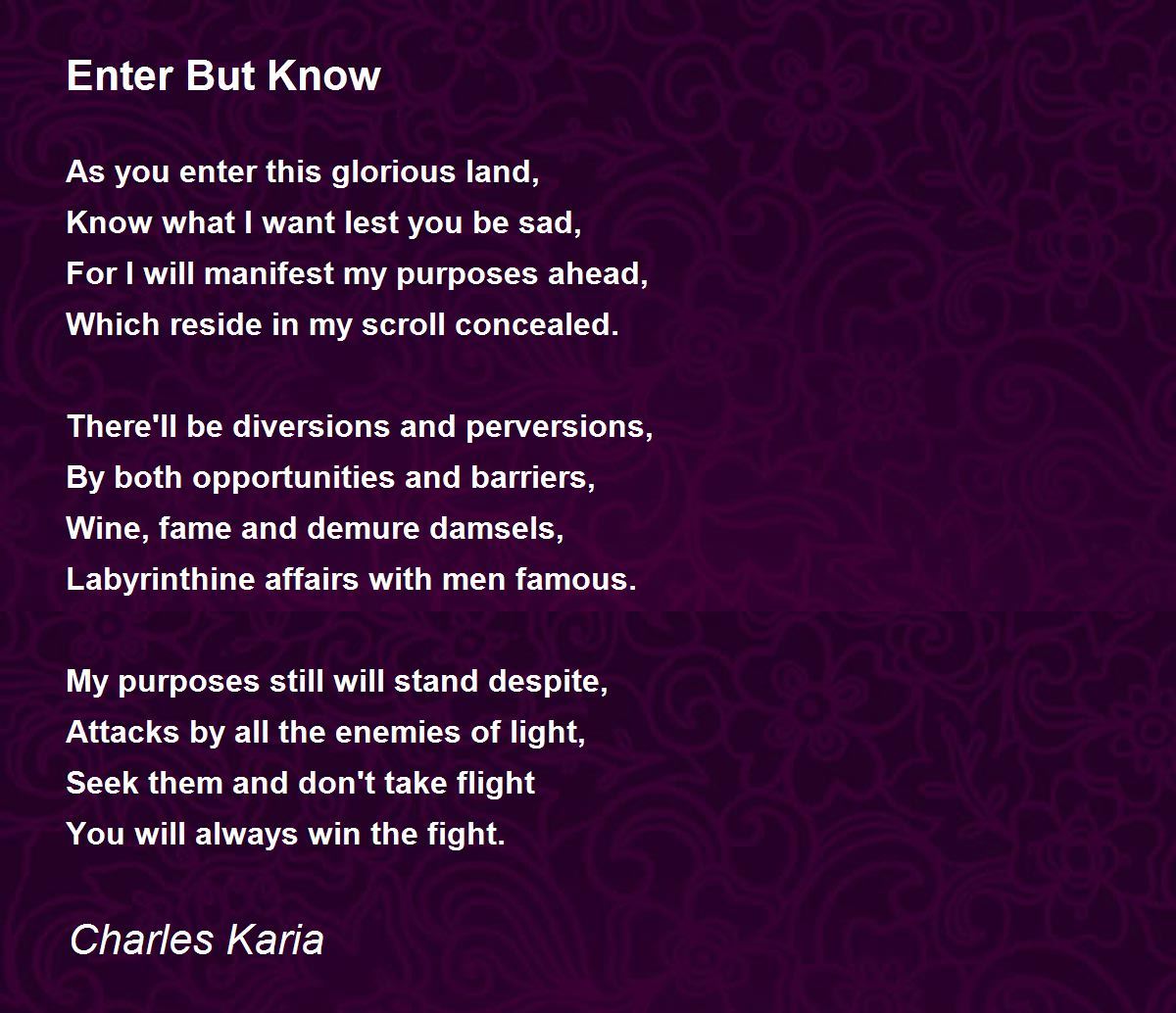 Enter But Know

As you enter this glorious land,
Know what I want lest you be sad,
For I will manifest my purposes ahead,
Which reside in my scroll concealed.

There'll be diversions and perversions,
By both opportunities and barriers,
Wine, fame and demure damsels,
Labyrinthine affairs with men famous.

My purposes still will stand despite,
Attacks by all the enemies of light,
Seek them and don't take flight
You will always win the fight.

Charles Karia